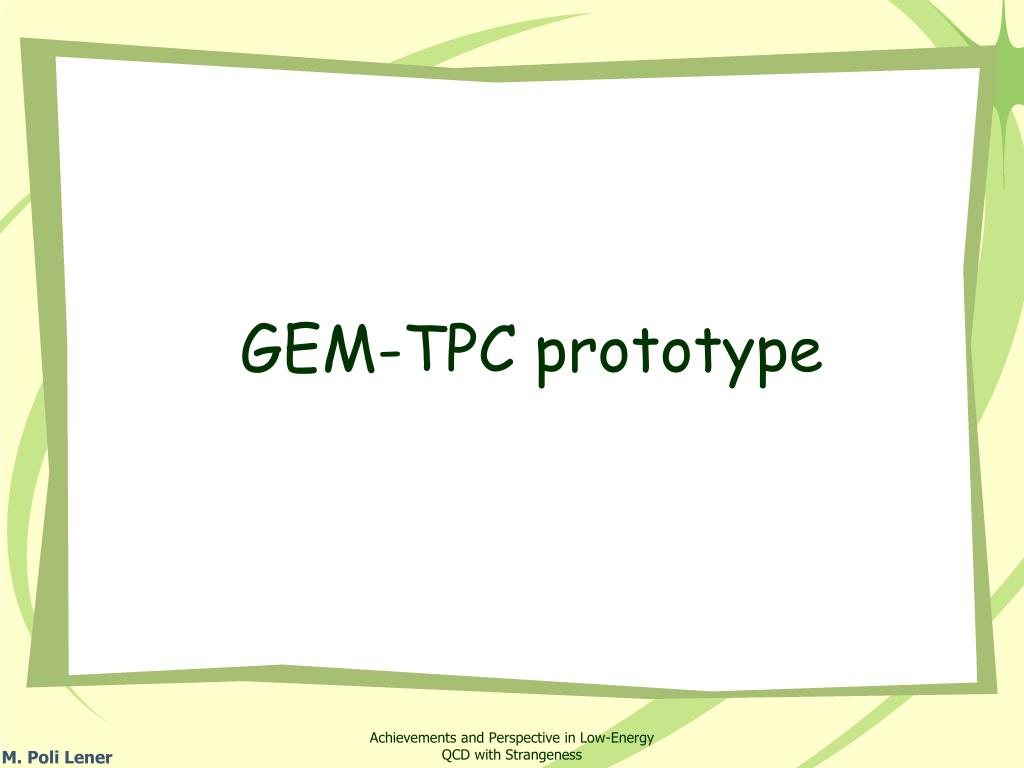 GEM-TPC prototype

M. Poli Lener

Achievements and Perspective in Low-Energy QCD with Strangeness